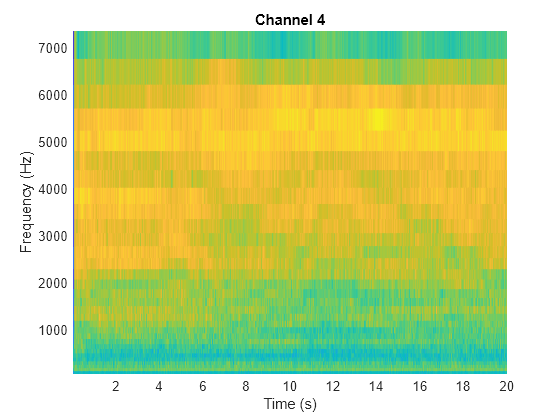 Channel 4

7000
6000
5000
4000
3000
2000
1000

Frequency (Hz)

2 4 6 8 10 12 14 16 18 20

Time (s)